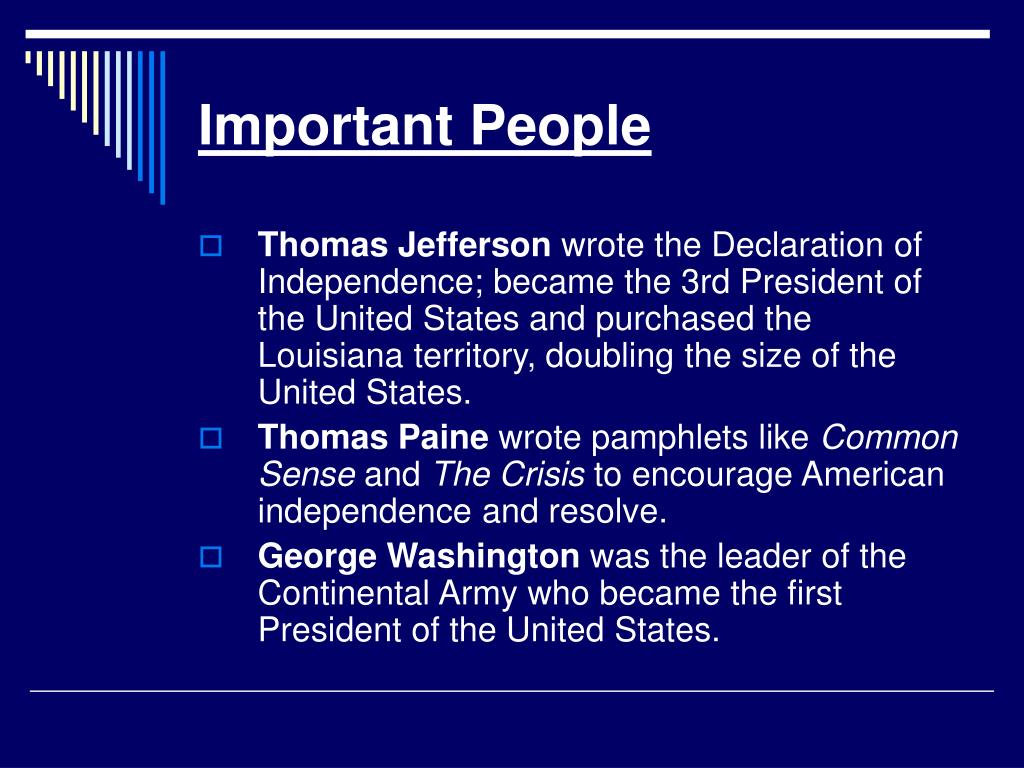 Important People

Thomas Jefferson wrote the Declaration of Independence; became the 3rd President of the United States and purchased the Louisiana territory, doubling the size of the United States.

Thomas Paine wrote pamphlets like Common Sense and The Crisis to encourage American independence and resolve.

George Washington was the leader of the Continental Army who became the first President of the United States.